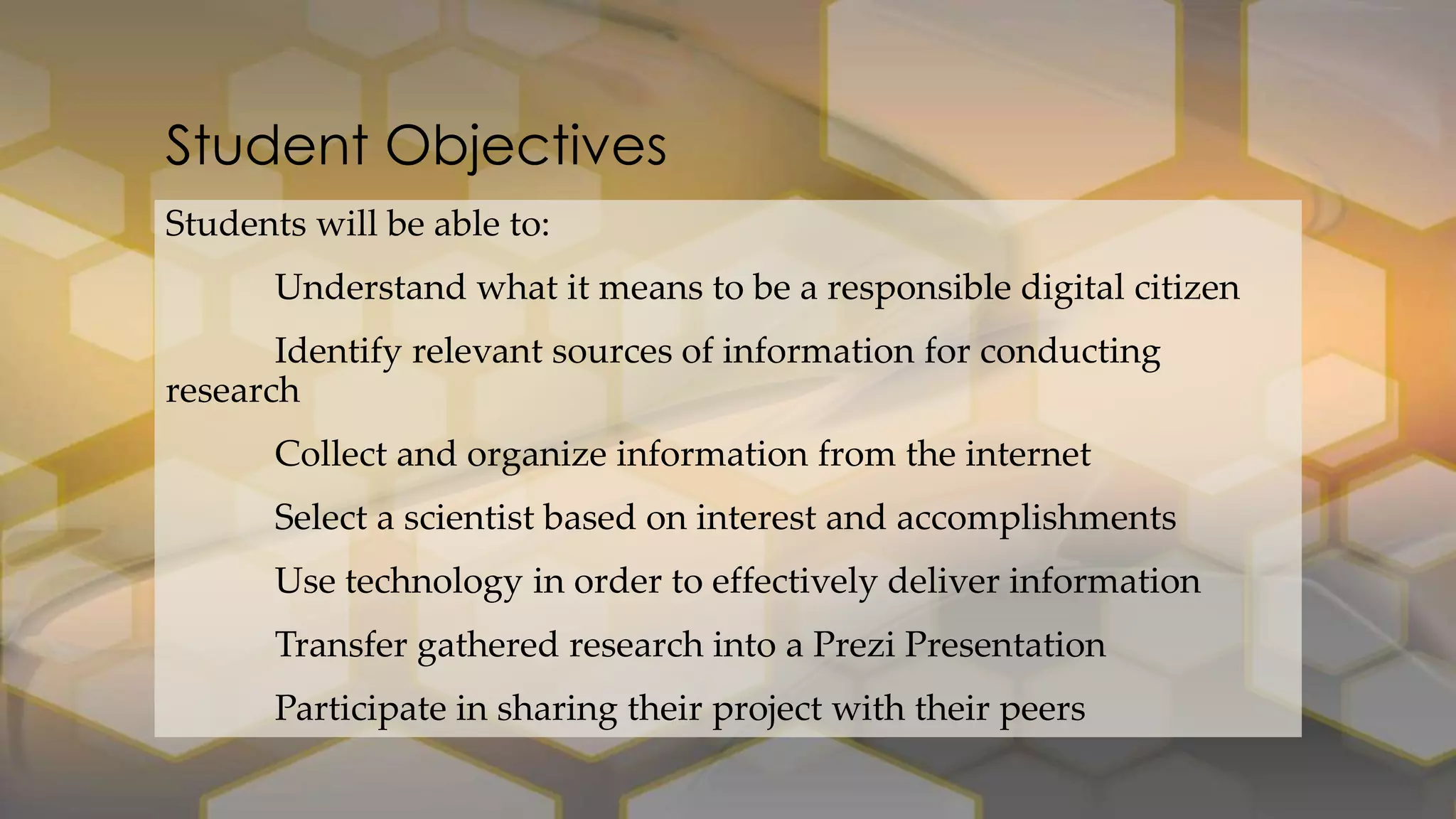 Student Objectives

Students will be able to:

Understand what it means to be a responsible digital citizen

Identify relevant sources of information for conducting research

Collect and organize information from the internet

Select a scientist based on interest and accomplishments

Use technology in order to effectively deliver information

Transfer gathered research into a Prezi Presentation

Participate in sharing their project with their peers